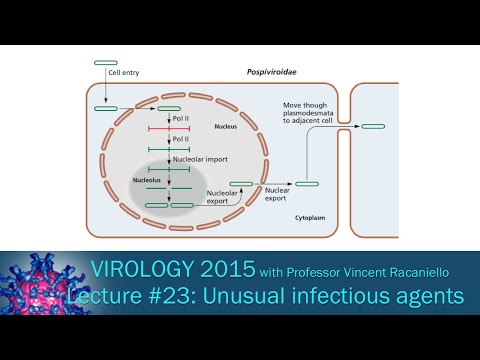 Cell entry

Pospiviroidae

Pol II

Nucleus

Pol II

Nucleolar import

Nucleolus

Nucleolar export

Nuclear export

Move though plasmodesmata to adjacent cell

Cytoplasm

VIROLOGY 2015 with Professor Vincent Racaniello
Lecture #23: Unusual infectious agents